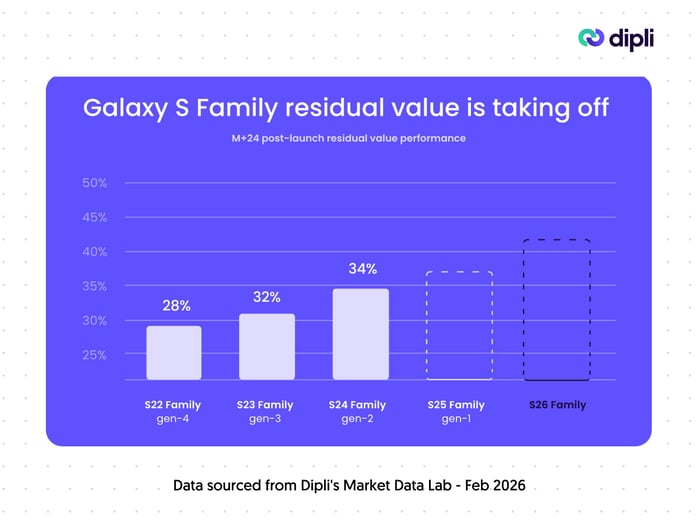 dipli

Galaxy S Family residual value is taking off

M+24 post-launch residual value performance

50%
45%
40%
35%
30%
25%

28%
32%
34%

S22 Family
gen-4

S23 Family
gen-3

S24 Family
gen-2

S25 Family
gen-1

S26 Family

Data sourced from Dipli's Market Data Lab - Feb 2026